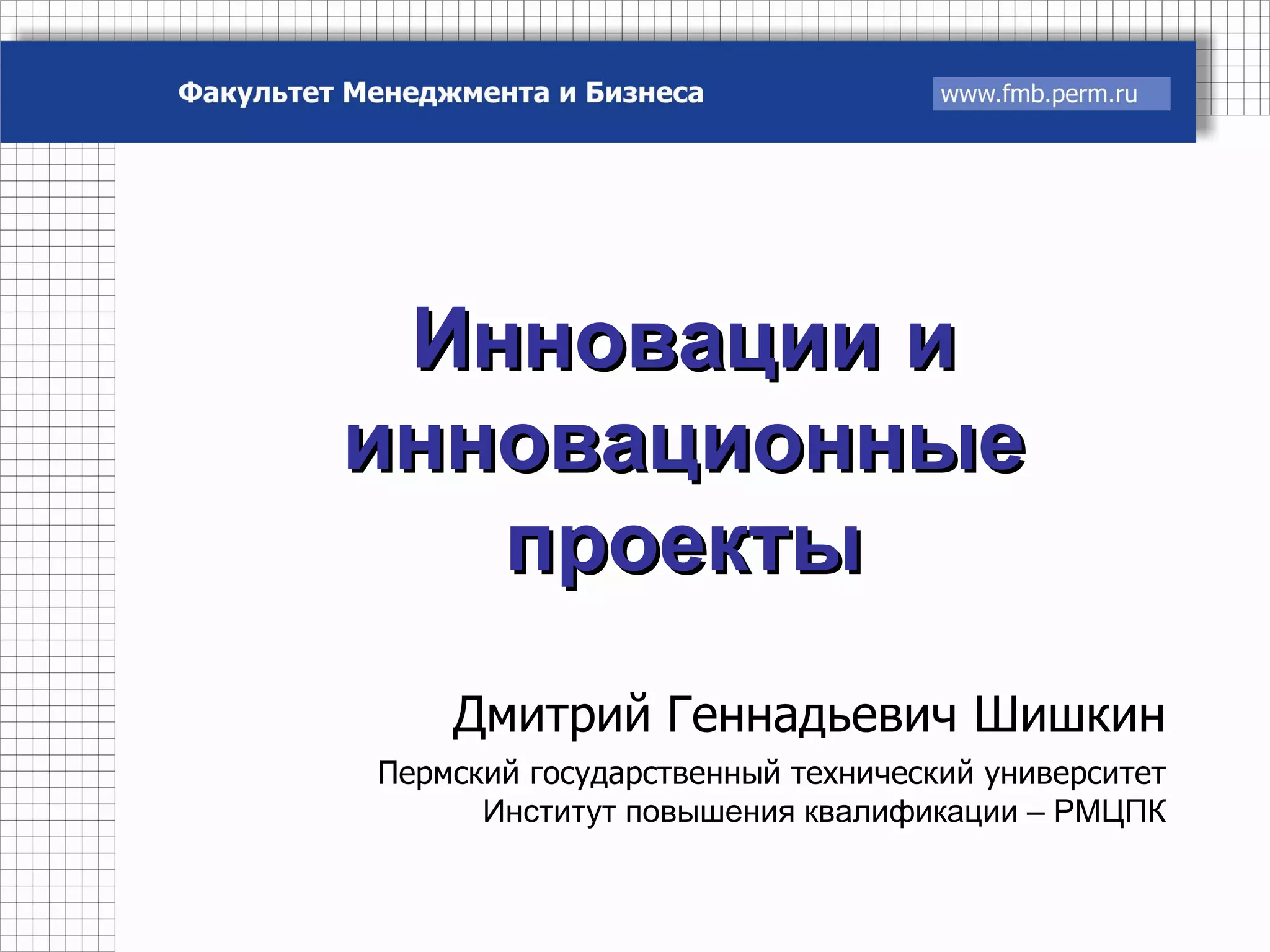 Факультет Менеджмента и Бизнеса

www.fmb.perm.ru

Инновации и инновационные проекты

Дмитрий Геннадьевич Шишкин

Пермский государственный технический университет
Институт повышения квалификации – РМЦПК